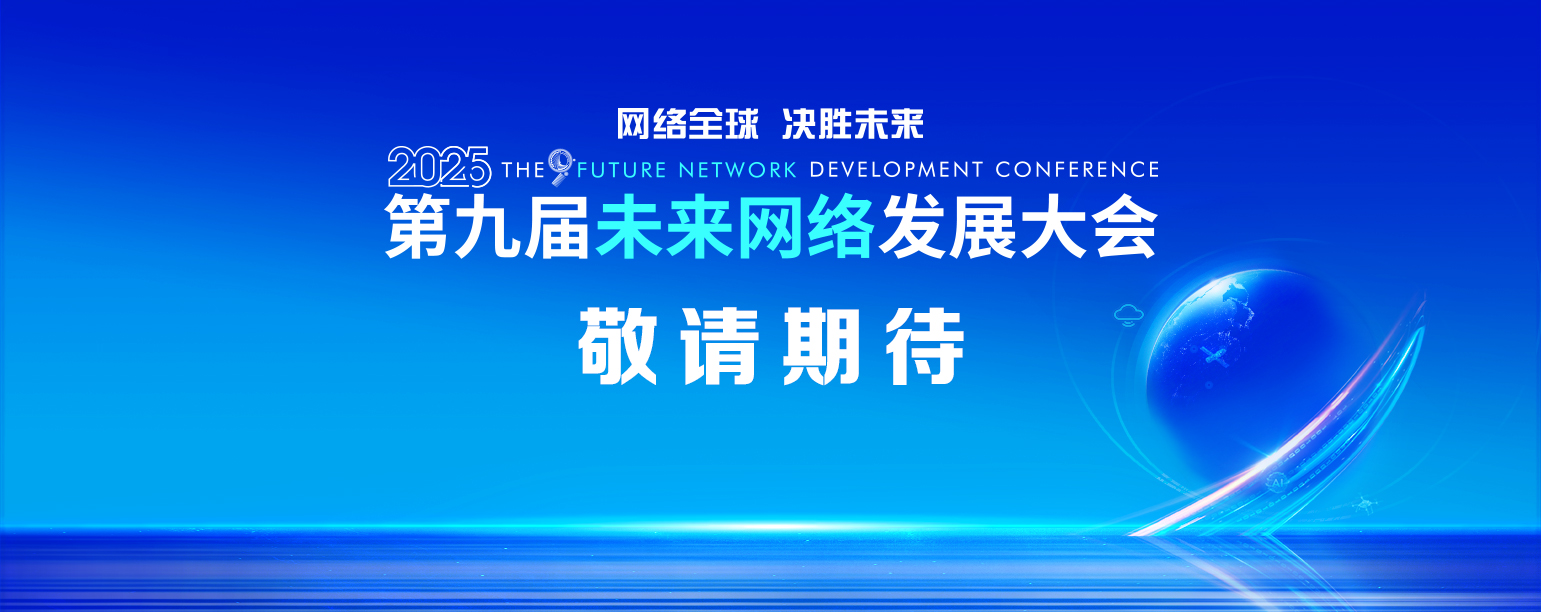 网络全球 决胜未来

2025 THE 9 FUTURE NETWORK DEVELOPMENT CONFERENCE

第九届未来网络发展大会

敬请期待

AI